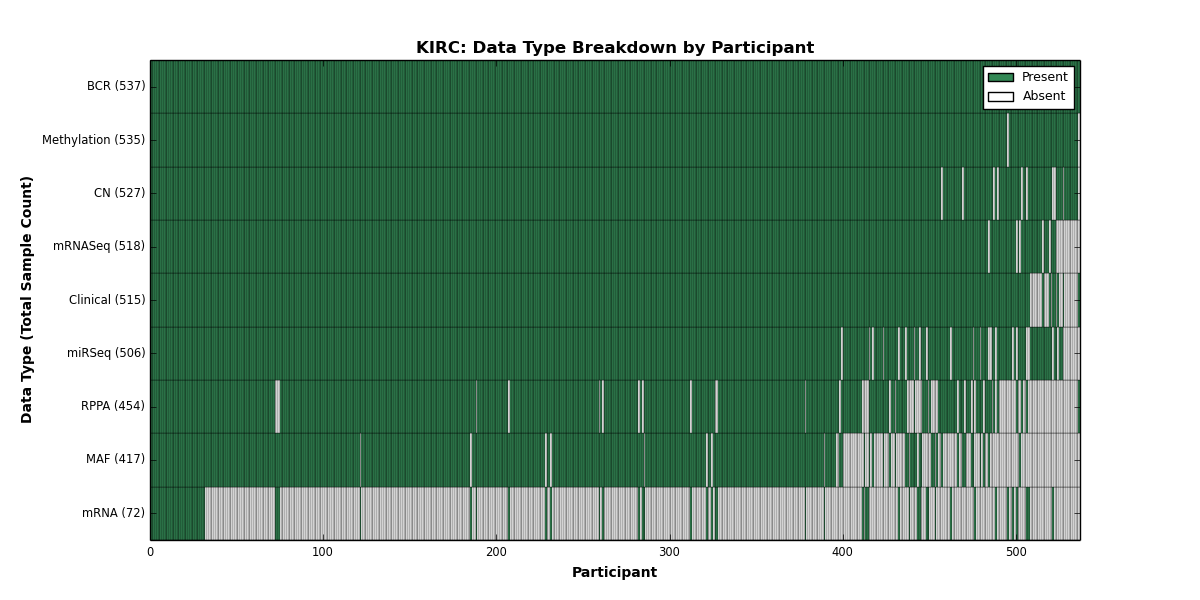 KIRC: Data Type Breakdown by Participant

Present
Absent

Data Type (Total Sample Count)

BCR (537)
Methylation (535)
CN (527)
mRNASeq (518)
Clinical (515)
miRSeq (506)
RPPA (454)
MAF (417)
mRNA (72)

0
100
200
300
400
500

Participant